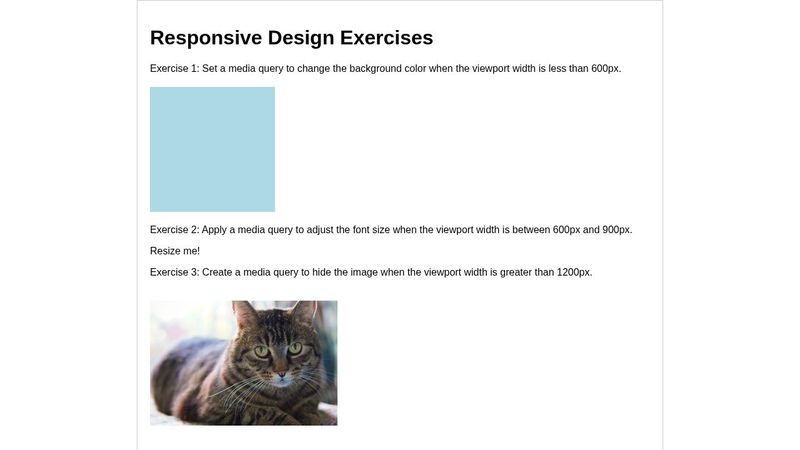 Responsive Design Exercises

Exercise 1: Set a media query to change the background color when the viewport width is less than 600px.

Exercise 2: Apply a media query to adjust the font size when the viewport width is between 600px and 900px.

Resize me!

Exercise 3: Create a media query to hide the image when the viewport width is greater than 1200px.